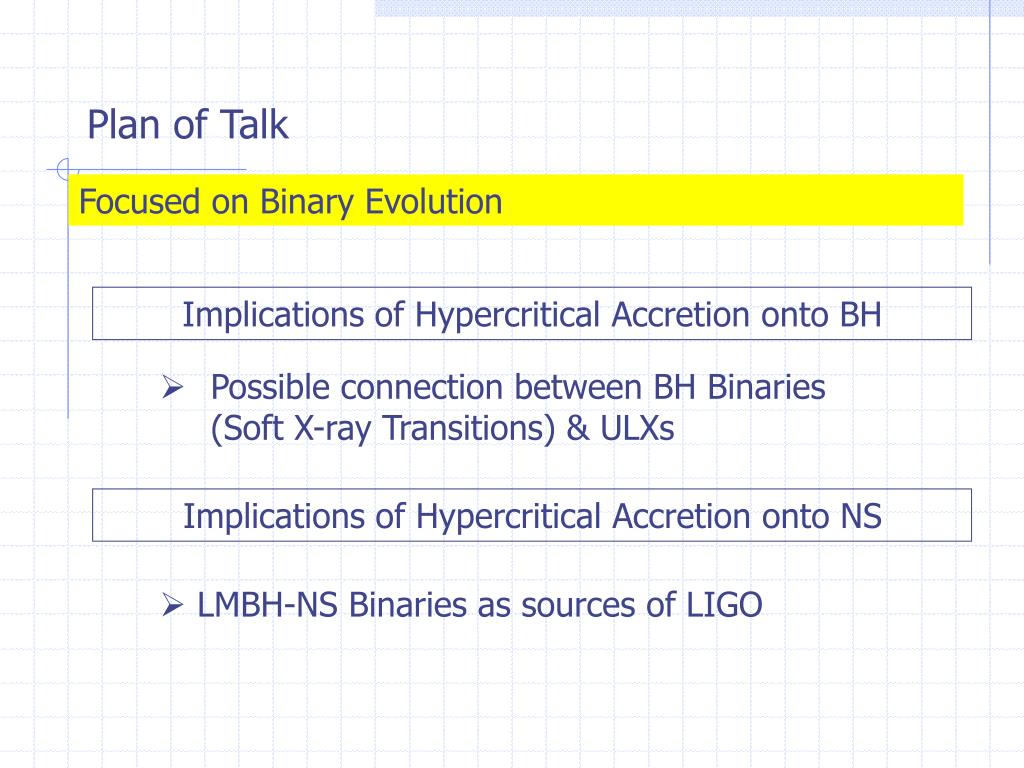 Plan of Talk

Focused on Binary Evolution

Implications of Hypercritical Accretion onto BH

➢ Possible connection between BH Binaries (Soft X-ray Transitions) & ULXs

Implications of Hypercritical Accretion onto NS

➢ LMBH-NS Binaries as sources of LIGO